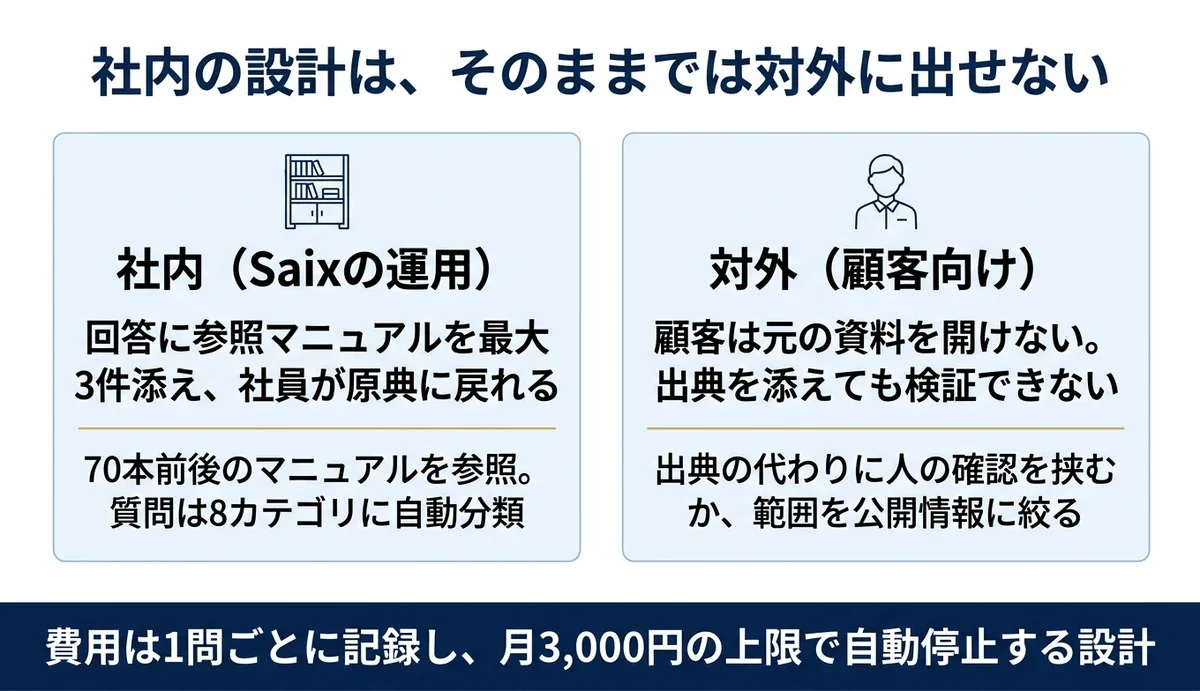 社内の設計は、そのままでは対外に出せない

社内（Saixの運用）

回答に参照マニュアルを最大3件添え、社員が原典に戻れる

70本前後のマニュアルを参照。質問は8カテゴリに自動分類

対外（顧客向け）

顧客は元の資料を開けない。出典を添えても検証できない

出典の代わりに人の確認を挟むか、範囲を公開情報に絞る

費用は1問ごとに記録し、月3,000円の上限で自動停止する設計